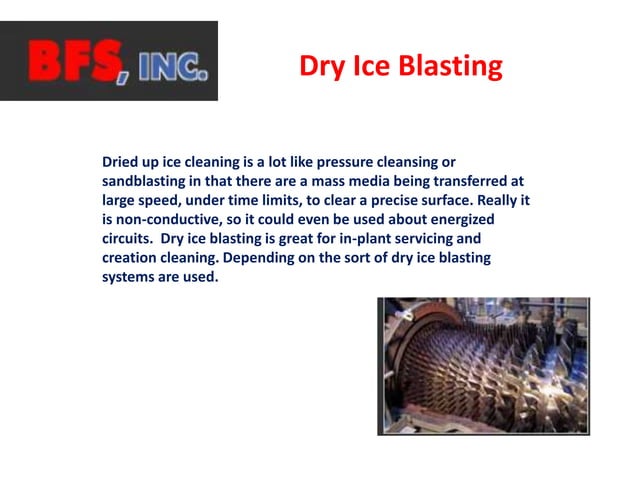 BFS, INC.

Dry Ice Blasting

Dried up ice cleaning is a lot like pressure cleansing or sandblasting in that there are a mass media being transferred at large speed, under time limits, to clear a precise surface. Really it is non-conductive, so it could even be used about energized circuits.  Dry ice blasting is great for in-plant servicing and creation cleaning. Depending on the sort of dry ice blasting systems are used.